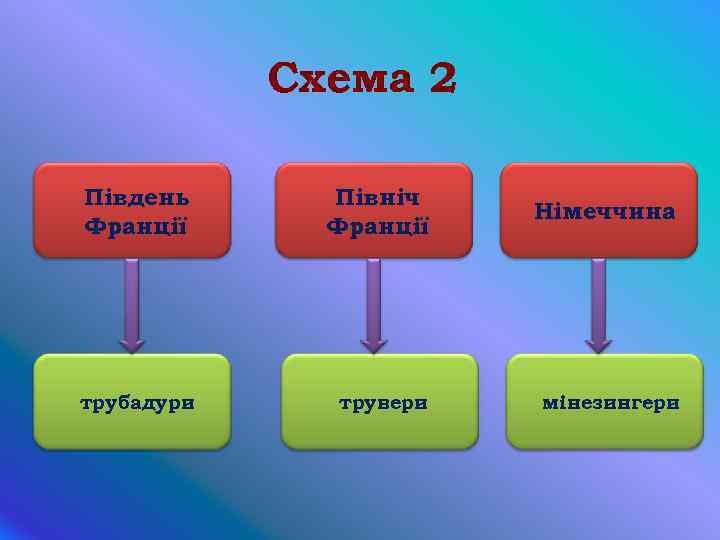 Схема 2

Південь Франції

Північ Франції

Німеччина

трубадури

трувери

мінезингери